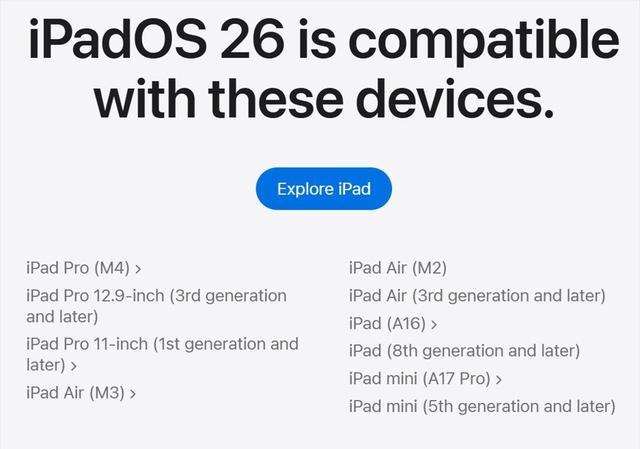 iPadOS 26 is compatible with these devices.

Explore iPad

iPad Pro (M4) >
iPad Pro 12.9-inch (3rd generation and later)
iPad Pro 11-inch (1st generation and later) >
iPad Air (M3) >

iPad Air (M2)
iPad Air (3rd generation and later)
iPad (A16) >
iPad (8th generation and later)
iPad mini (A17 Pro) >
iPad mini (5th generation and later)